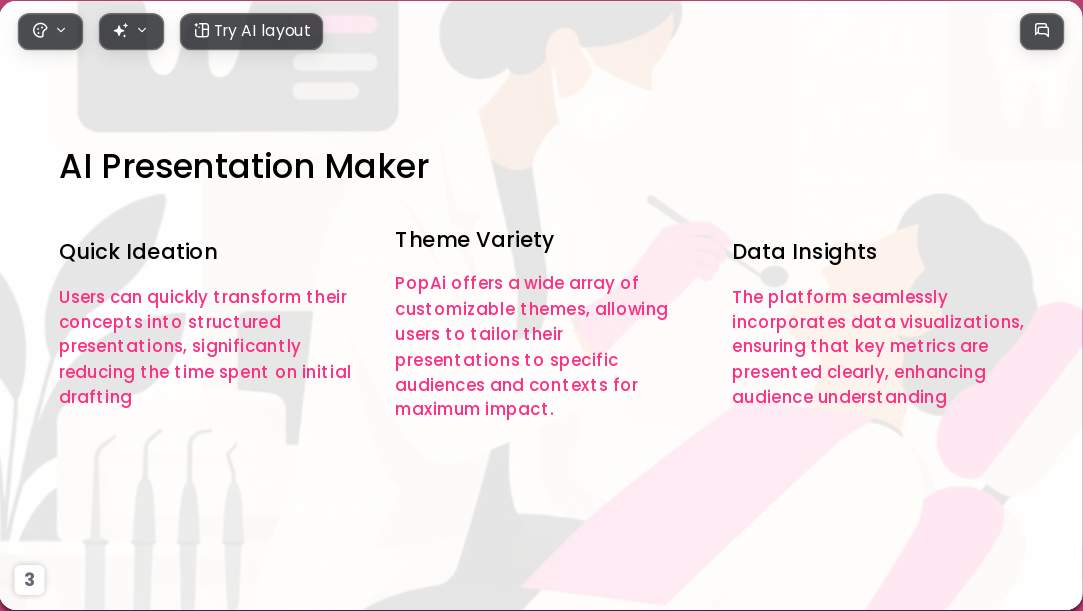 Try AI layout

AI Presentation Maker

Quick Ideation

Users can quickly transform their concepts into structured presentations, significantly reducing the time spent on initial drafting

Theme Variety

PopAi offers a wide array of customizable themes, allowing users to tailor their presentations to specific audiences and contexts for maximum impact.

Data Insights

The platform seamlessly incorporates data visualizations, ensuring that key metrics are presented clearly, enhancing audience understanding

3